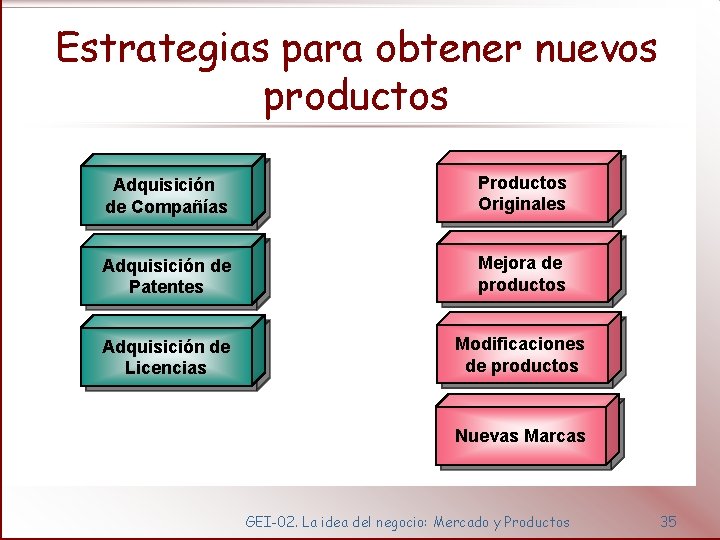 Estrategias para obtener nuevos productos

Adquisición de Compañías

Adquisición de Patentes

Adquisición de Licencias

Productos Originales

Mejora de productos

Modificaciones de productos

Nuevas Marcas

GEI-02. La idea del negocio: Mercado y Productos 35